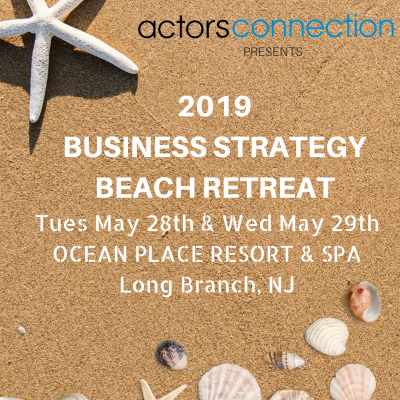 actorsconnection
PRESENTS

2019
BUSINESS STRATEGY
BEACH RETREAT
Tues May 28th & Wed May 29th
OCEAN PLACE RESORT & SPA
Long Branch, NJ